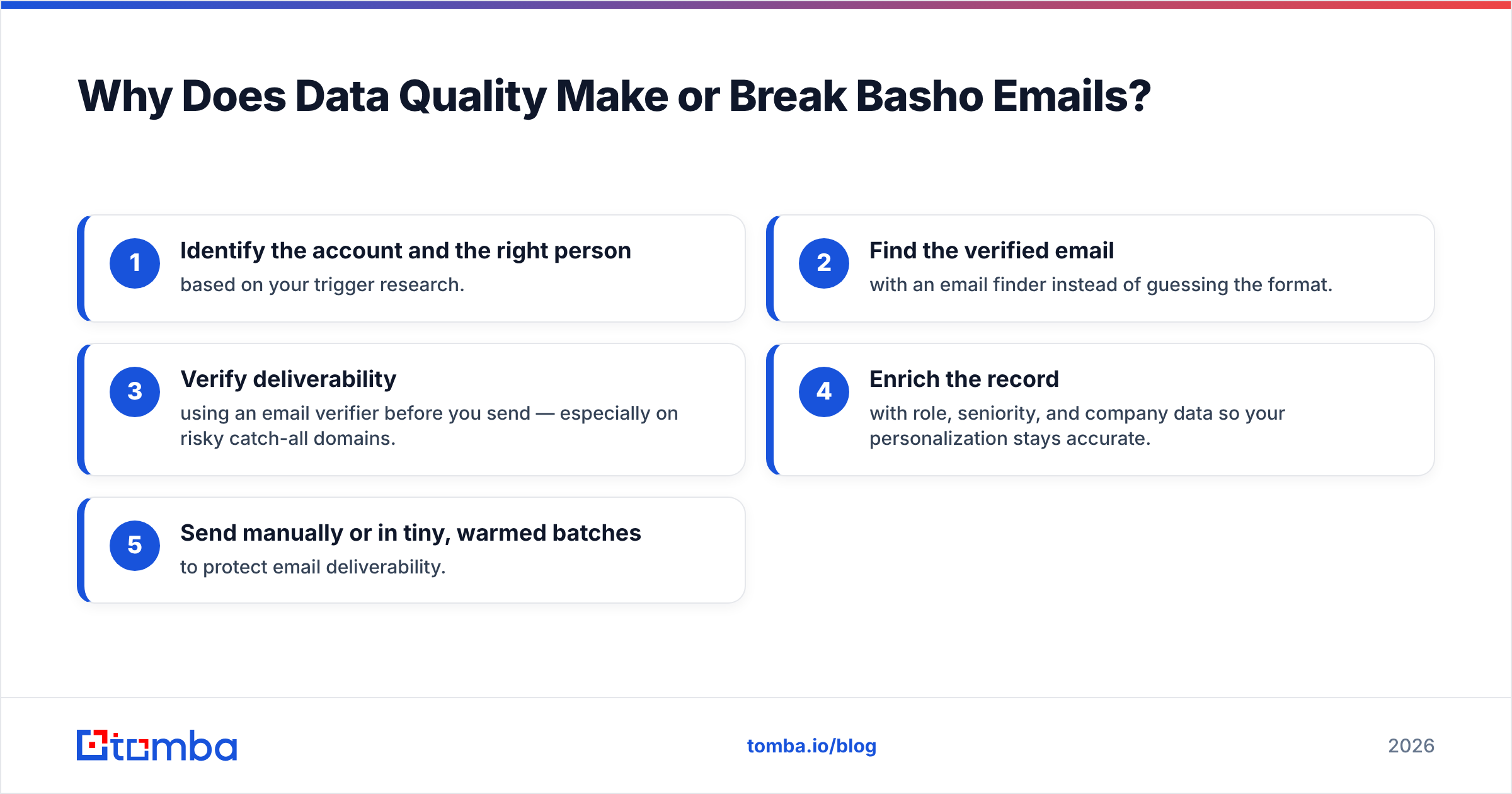 Why Does Data Quality Make or Break Basho Emails?

1 Identify the account and the right person
based on your trigger research.

2 Find the verified email
with an email finder instead of guessing the format.

3 Verify deliverability
using an email verifier before you send — especially on risky catch-all domains.

4 Enrich the record
with role, seniority, and company data so your personalization stays accurate.

5 Send manually or in tiny, warmed batches
to protect email deliverability.

tomba

tomba.io/blog

2026